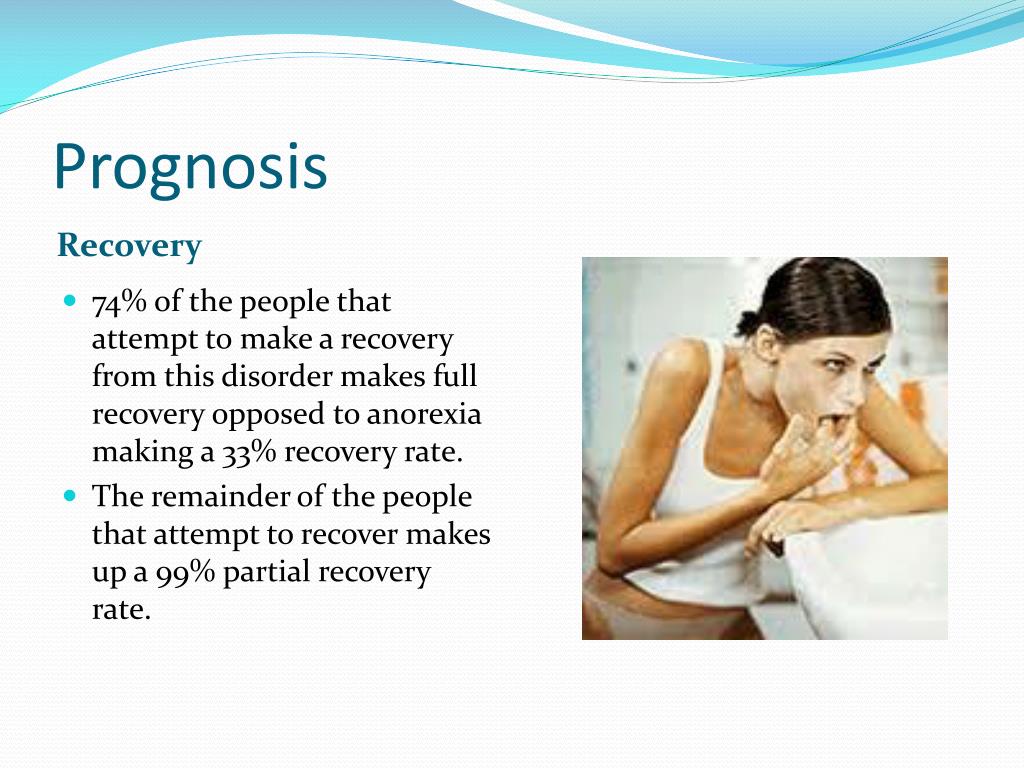 Prognosis

Recovery

- 74% of the people that attempt to make a recovery from this disorder makes full recovery opposed to anorexia making a 33% recovery rate.
- The remainder of the people that attempt to recover makes up a 99% partial recovery rate.